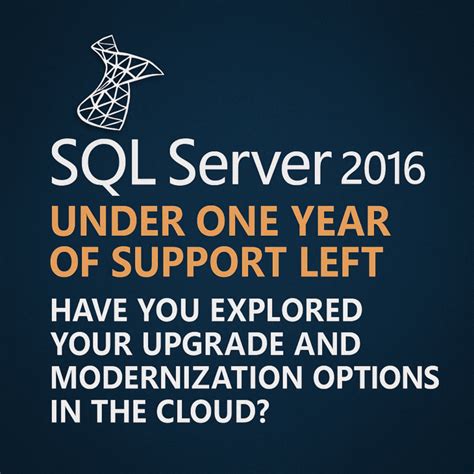 SQL Server 2016

UNDER ONE YEAR OF SUPPORT LEFT

HAVE YOU EXPLORED YOUR UPGRADE AND MODERNIZATION OPTIONS IN THE CLOUD?